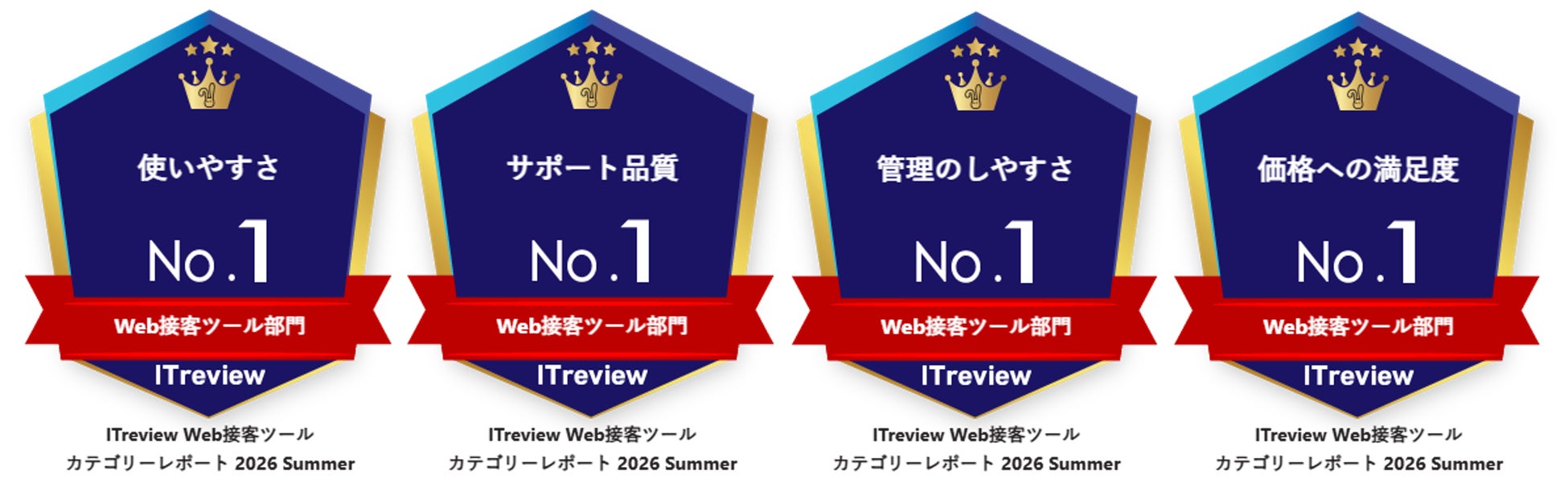 使いやすさ

No.1

Web接客ツール部門

ITreview

ITreview Web接客ツール
カテゴリーレポート 2026 Summer

サポート品質

No.1

Web接客ツール部門

ITreview

ITreview Web接客ツール
カテゴリーレポート 2026 Summer

管理のしやすさ

No.1

Web接客ツール部門

ITreview

ITreview Web接客ツール
カテゴリーレポート 2026 Summer

価格への満足度

No.1

Web接客ツール部門

ITreview

ITreview Web接客ツール
カテゴリーレポート 2026 Summer